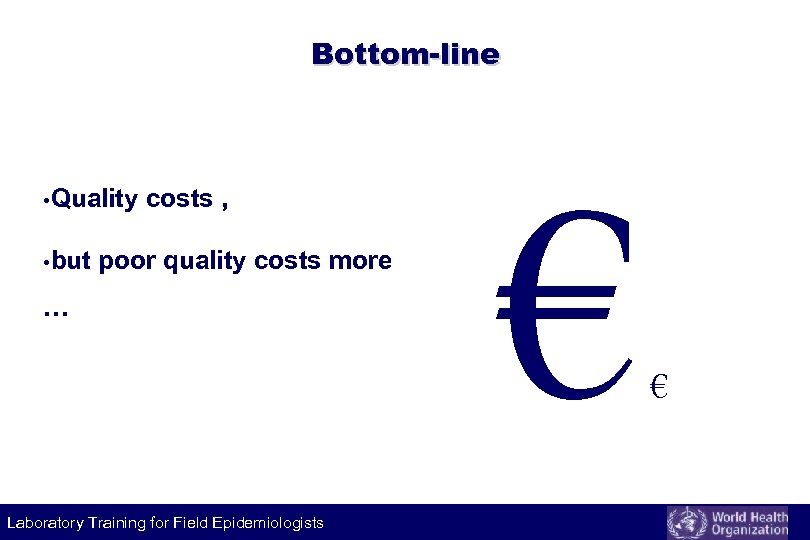 Bottom-line

•Quality costs ,

•but poor quality costs more …

€ €

Laboratory Training for Field Epidemiologists

World Health Organization